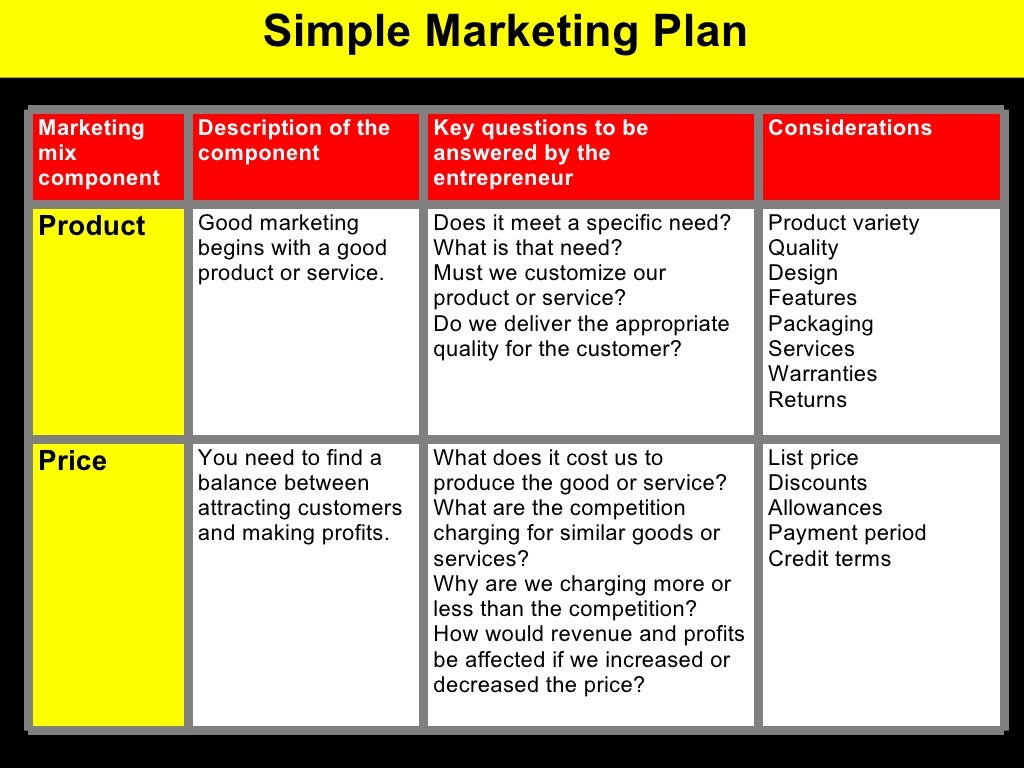 Simple Marketing Plan

| Marketing mix component | Description of the component | Key questions to be answered by the entrepreneur | Considerations |
|---|---|---|---|
| Product | Good marketing begins with a good product or service. | Does it meet a specific need? What is that need? Must we customize our product or service? Do we deliver the appropriate quality for the customer? | Product variety Quality Design Features Packaging Services Warranties Returns |
| Price | You need to find a balance between attracting customers and making profits. | What does it cost us to produce the good or service? What are the competition charging for similar goods or services? Why are we charging more or less than the competition? How would revenue and profits be affected if we increased or decreased the price? | List price Discounts Allowances Payment period Credit terms |